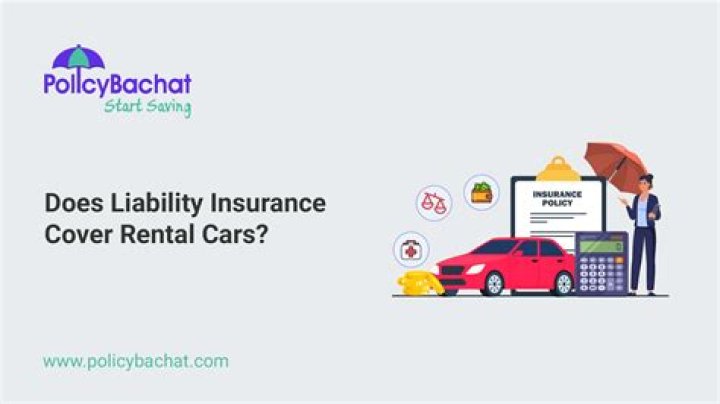 PolicyBachat
Start Saving

Does Liability Insurance Cover Rental Cars?

INSURANCE POLICY

www.policybachat.com